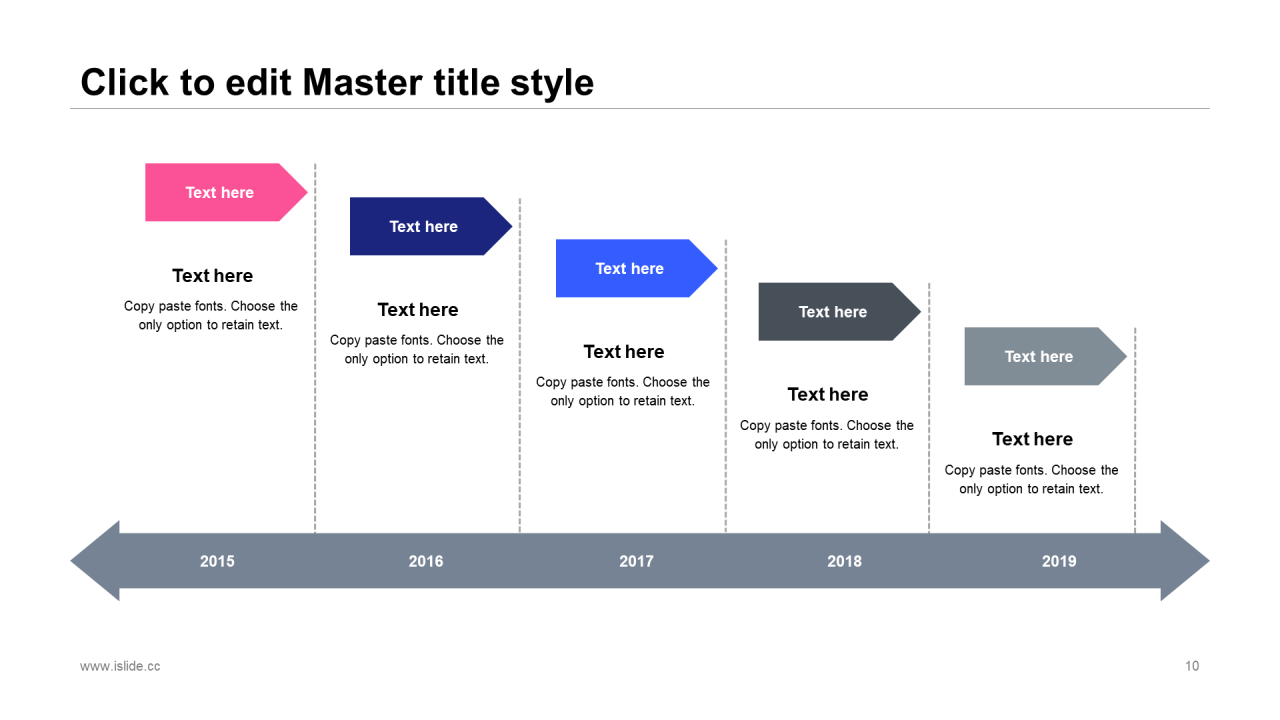 Click to edit Master title style

Text here

Text here

Copy paste fonts. Choose the only option to retain text.

Text here

Text here

Copy paste fonts. Choose the only option to retain text.

Text here

Text here

Copy paste fonts. Choose the only option to retain text.

Text here

Text here

Copy paste fonts. Choose the only option to retain text.

Text here

Text here

Copy paste fonts. Choose the only option to retain text.

2015

2016

2017

2018

2019

www.islide.cc

10